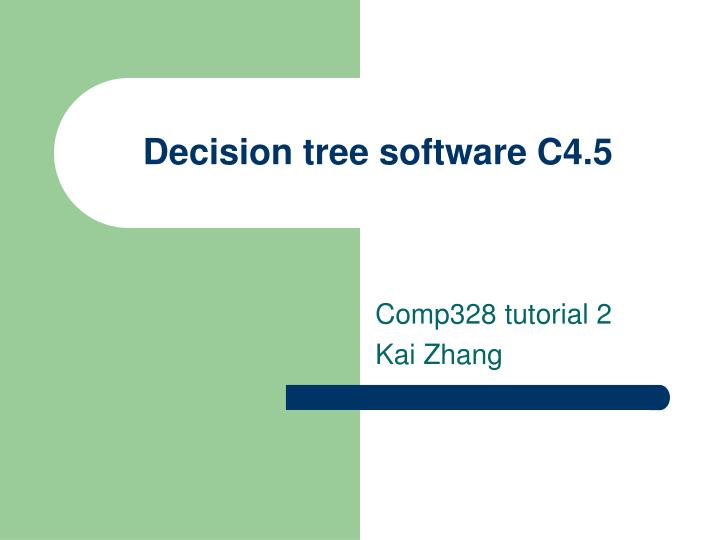 Decision tree software C4.5

Comp328 tutorial 2
Kai Zhang